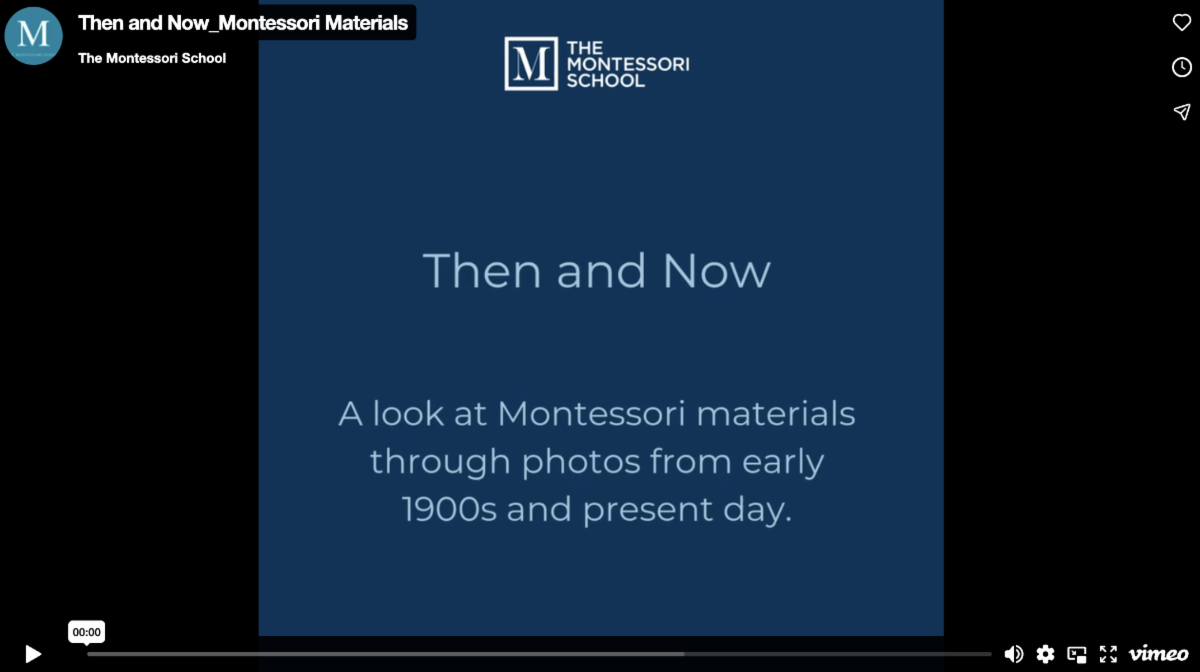 M

Then and Now_Montessori Materials

The Montessori School

M THE MONTESSORI SCHOOL

Then and Now

A look at Montessori materials through photos from early 1900s and present day.

00:00

vimeo